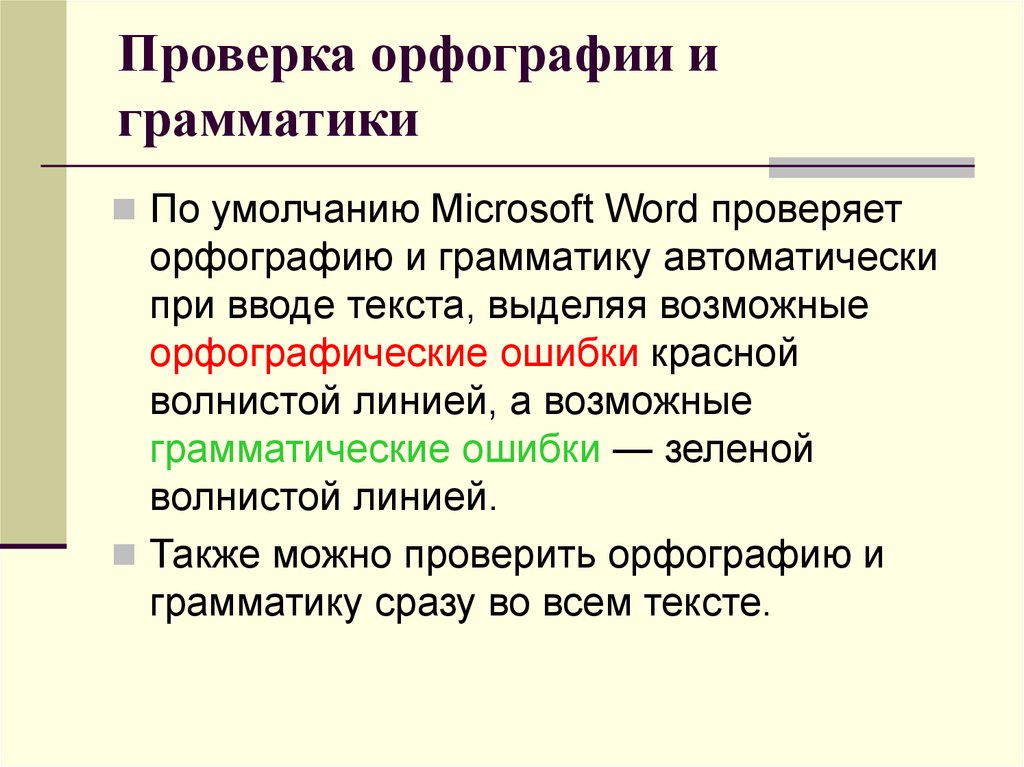 Проверка орфографии и грамматики

По умолчанию Microsoft Word проверяет орфографию и грамматику автоматически при вводе текста, выделяя возможные орфографические ошибки красной волнистой линией, а возможные грамматические ошибки — зеленой волнистой линией.

Также можно проверить орфографию и грамматику сразу во всем тексте.